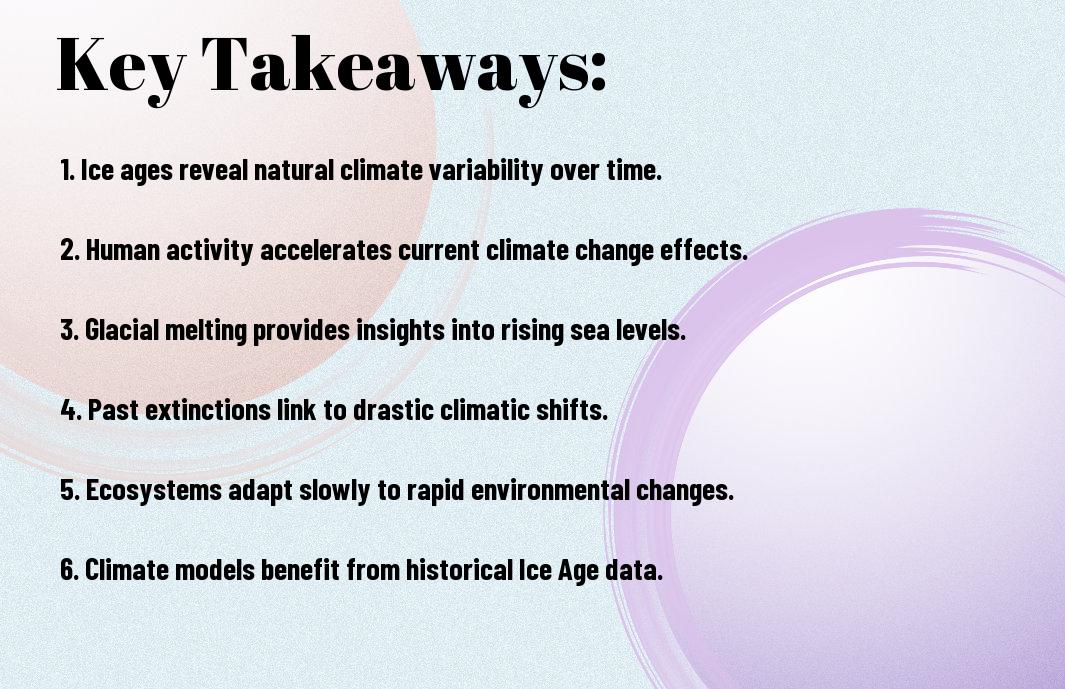 Key Takeaways:

1. Ice ages reveal natural climate variability over time.

2. Human activity accelerates current climate change effects.

3. Glacial melting provides insights into rising sea levels.

4. Past extinctions link to drastic climatic shifts.

5. Ecosystems adapt slowly to rapid environmental changes.

6. Climate models benefit from historical Ice Age data.